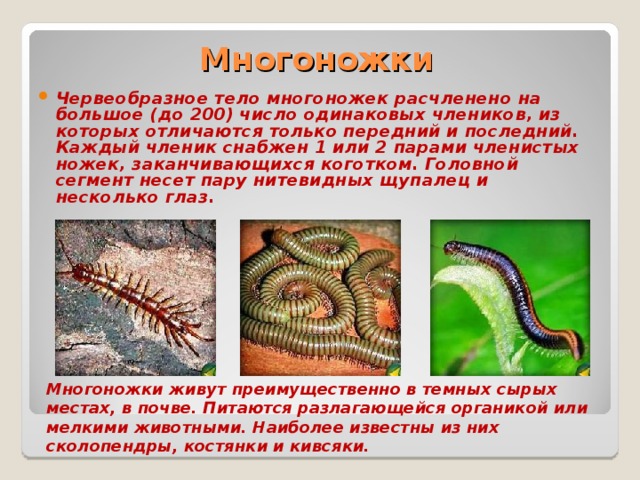 Многоножки

Червеобразное тело многоножек расчленено на большое (до 200) число одинаковых члеников, из которых отличаются только передний и последний. Каждый членик снабжен 1 или 2 парами членистых ножек, заканчивающихся коготком. Головной сегмент несет пару нитевидных щупалец и несколько глаз.

Многоножки живут преимущественно в темных сырых местах, в почве. Питаются разлагающейся органикой или мелкими животными. Наиболее известны из них сколопендры, костянки и кивсяки.